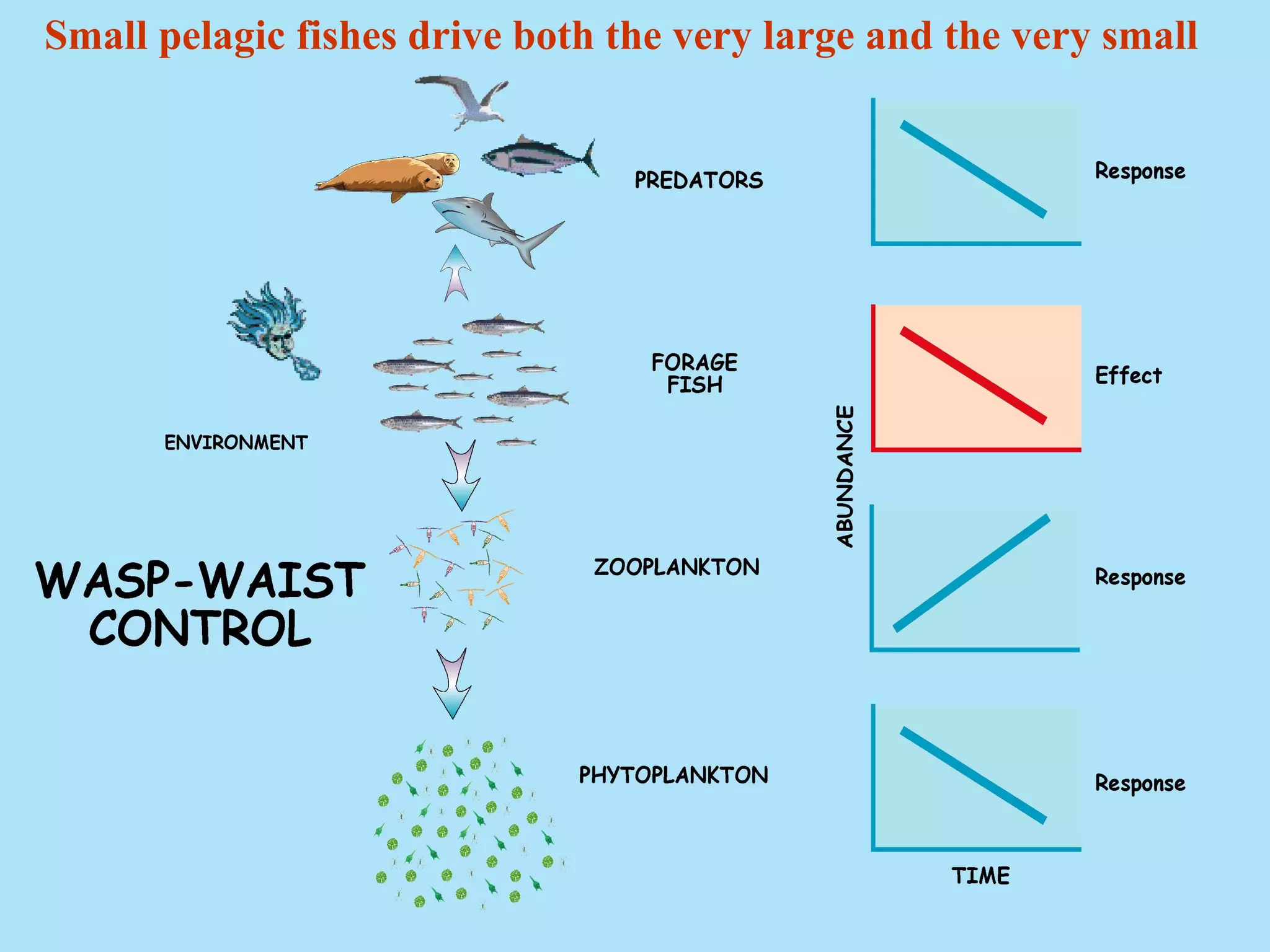 Small pelagic fishes drive both the very large and the very small

PREDATORS

Response

ENVIRONMENT

FORAGE FISH

Effect

ABUNDANCE

WASP-WAIST CONTROL

ZOOPLANKTON

Response

PHYTOPLANKTON

Response

TIME